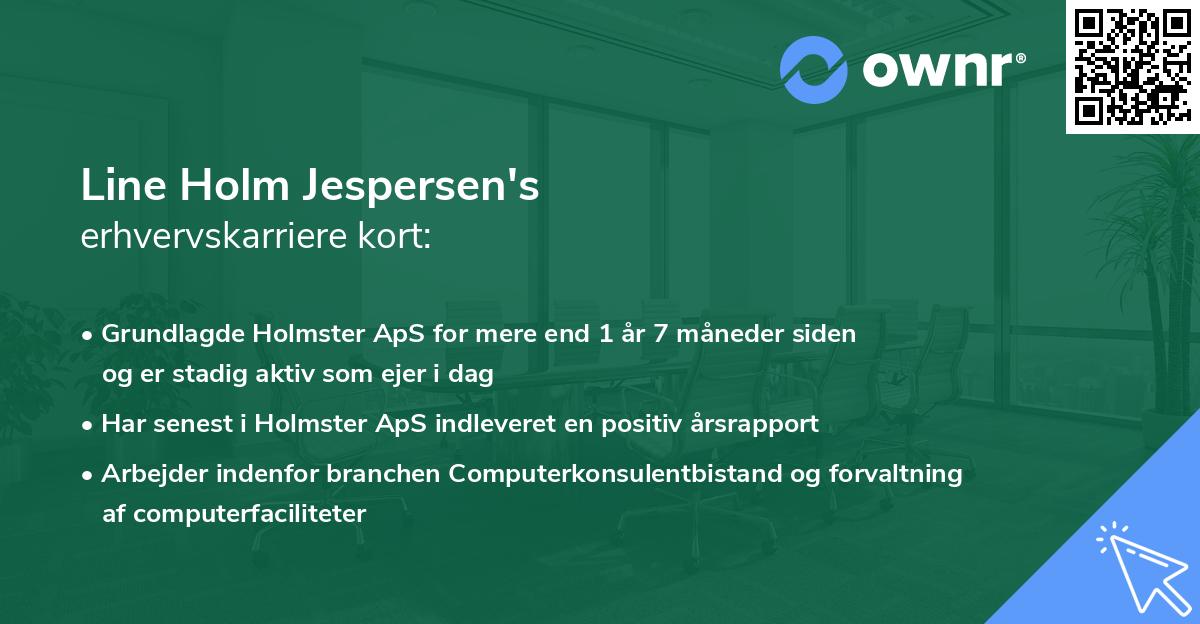 ownr®

Line Holm Jespersen's
erhvervskarriere kort:

• Grundlagde Holmster ApS for mere end 1 år 7 måneder siden og er stadig aktiv som ejer i dag
• Har senest i Holmster ApS indleveret en positiv årsrapport
• Arbejder indenfor branchen Computerkonsulentbistand og forvaltning af computerfaciliteter